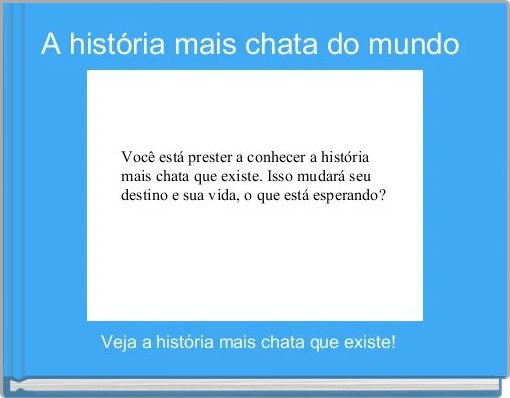 A história mais chata do mundo

Você está prester a conhecer a história mais chata que existe. Isso mudará seu destino e sua vida, o que está esperando?

Veja a história mais chata que existe!